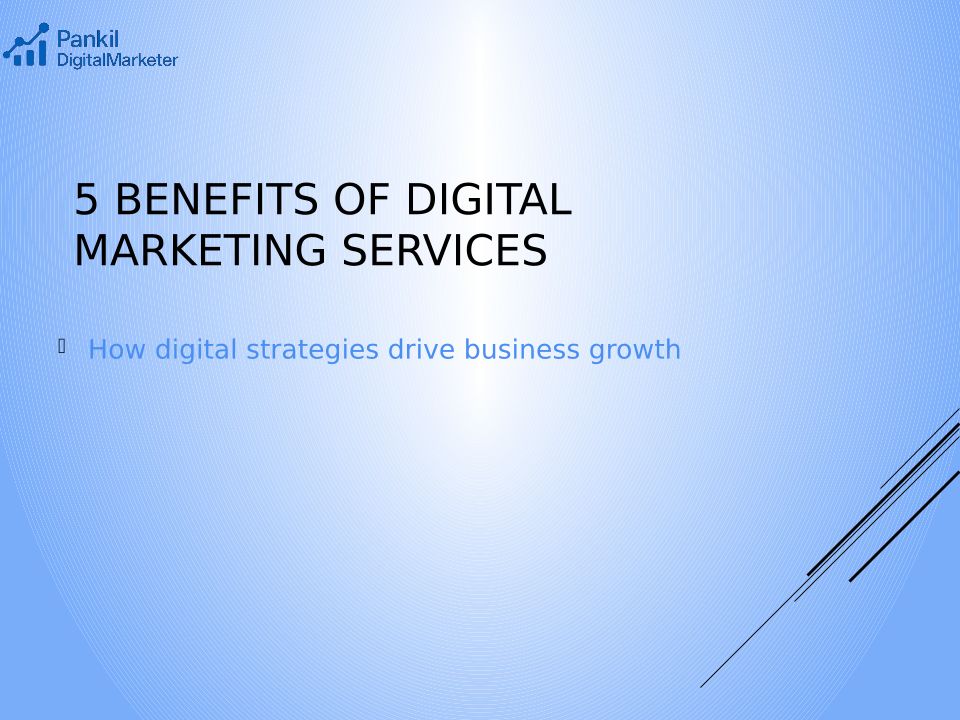 Pankil
DigitalMarketer

5 BENEFITS OF DIGITAL MARKETING SERVICES

How digital strategies drive business growth